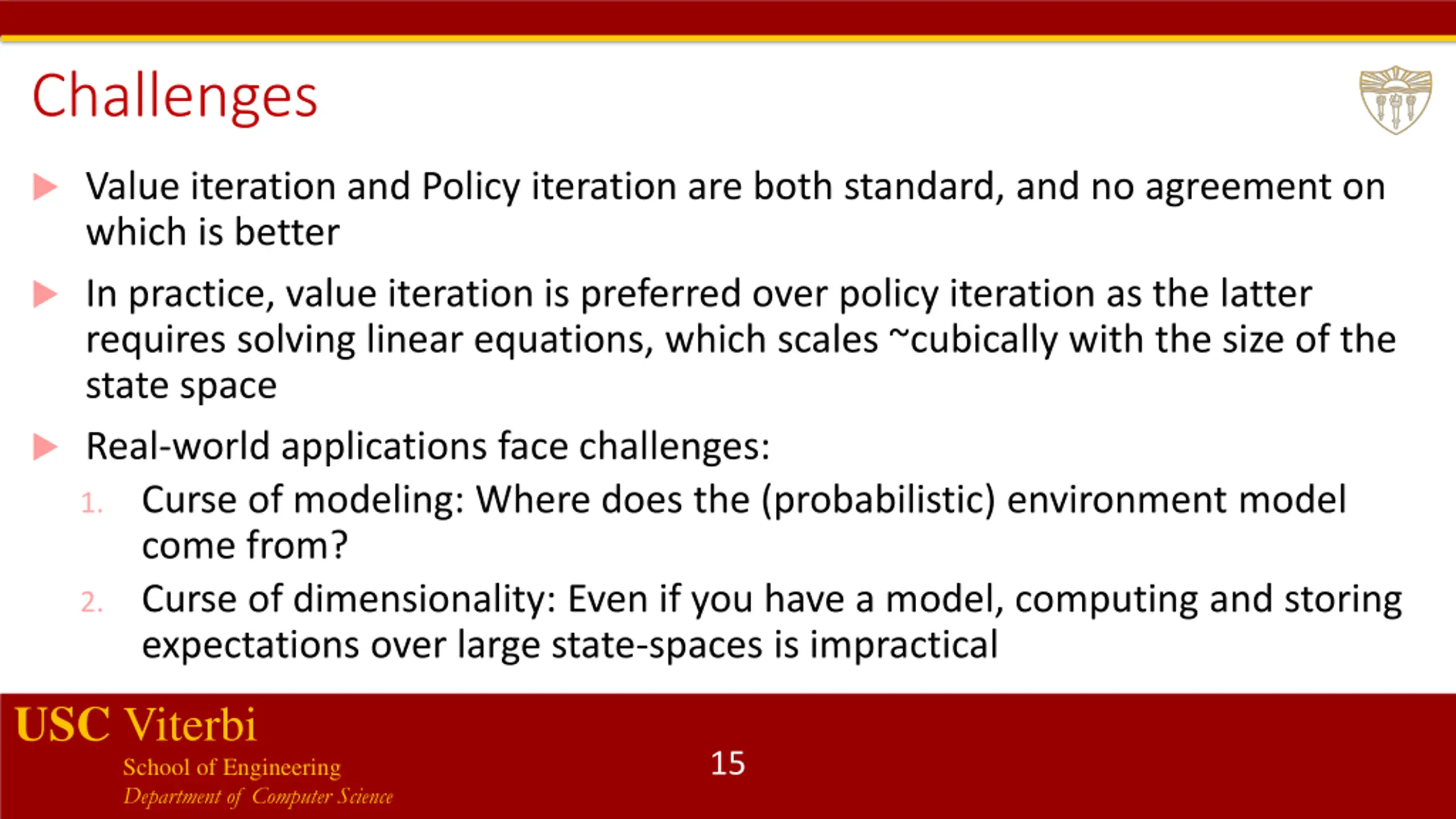 Challenges

Value iteration and Policy iteration are both standard, and no agreement on which is better

In practice, value iteration is preferred over policy iteration as the latter requires solving linear equations, which scales ~cubically with the size of the state space

Real-world applications face challenges:

1. Curse of modeling: Where does the (probabilistic) environment model come from?

2. Curse of dimensionality: Even if you have a model, computing and storing expectations over large state-spaces is impractical

USC Viterbi
School of Engineering
Department of Computer Science

15